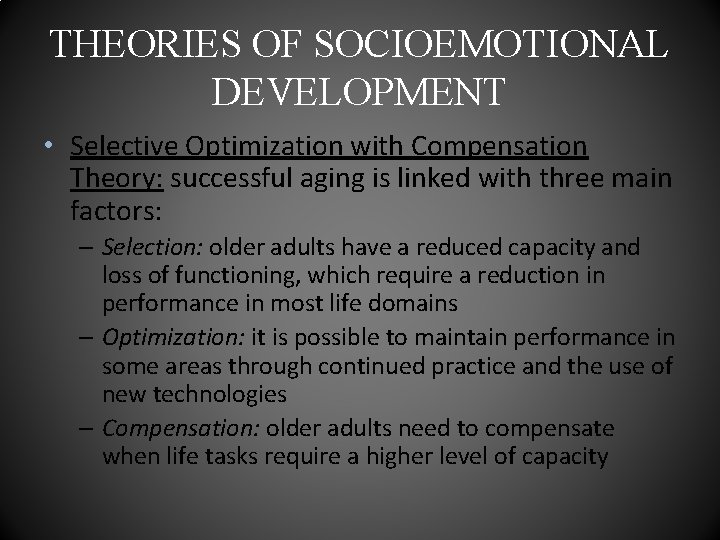 THEORIES OF SOCIOEMOTIONAL DEVELOPMENT

• Selective Optimization with Compensation Theory: successful aging is linked with three main factors:
– Selection: older adults have a reduced capacity and loss of functioning, which require a reduction in performance in most life domains
– Optimization: it is possible to maintain performance in some areas through continued practice and the use of new technologies
– Compensation: older adults need to compensate when life tasks require a higher level of capacity